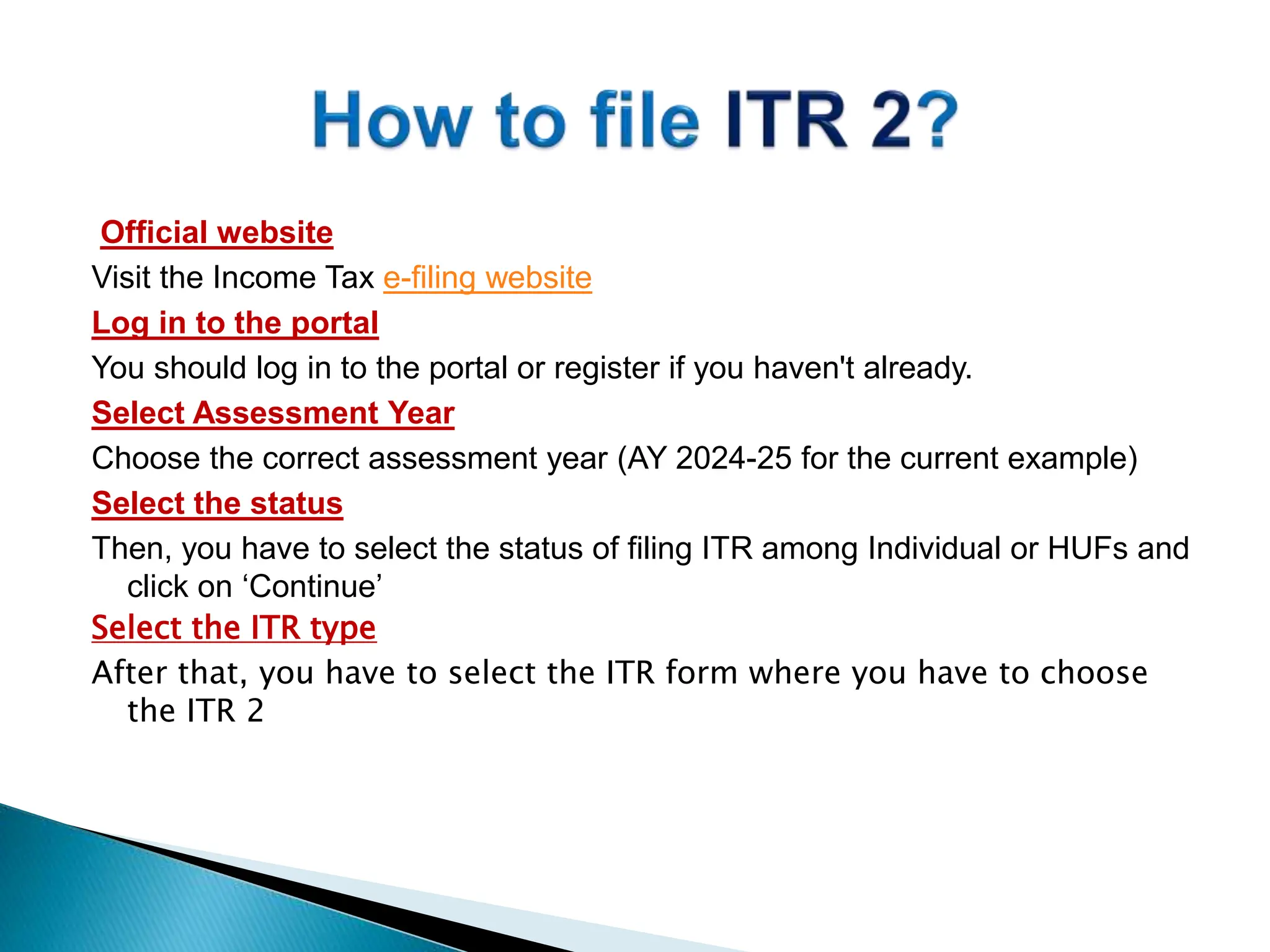 How to file ITR 2?

Official website

Visit the Income Tax e-filing website

Log in to the portal

You should log in to the portal or register if you haven't already.

Select Assessment Year

Choose the correct assessment year (AY 2024-25 for the current example)

Select the status

Then, you have to select the status of filing ITR among Individual or HUFs and click on ‘Continue’

Select the ITR type

After that, you have to select the ITR form where you have to choose the ITR 2